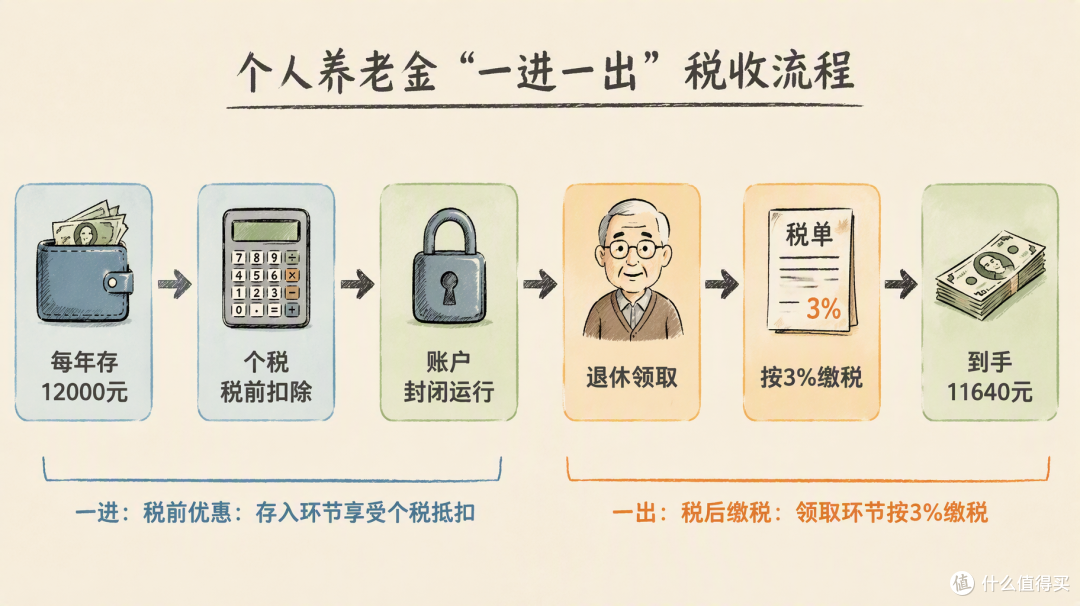 个人养老金“一进一出”税收流程

每年存
12000元

7 8 9 ÷
4 5 6 ×
1 2 3 −
0 . = +

个税
税前扣除

账户
封闭运行

退休领取

税单
3%

按3%缴税

到手
11640元

一进：税前优惠：存入环节享受个税抵扣

一出：税后缴税：领取环节按3%缴税

值 什么值得买